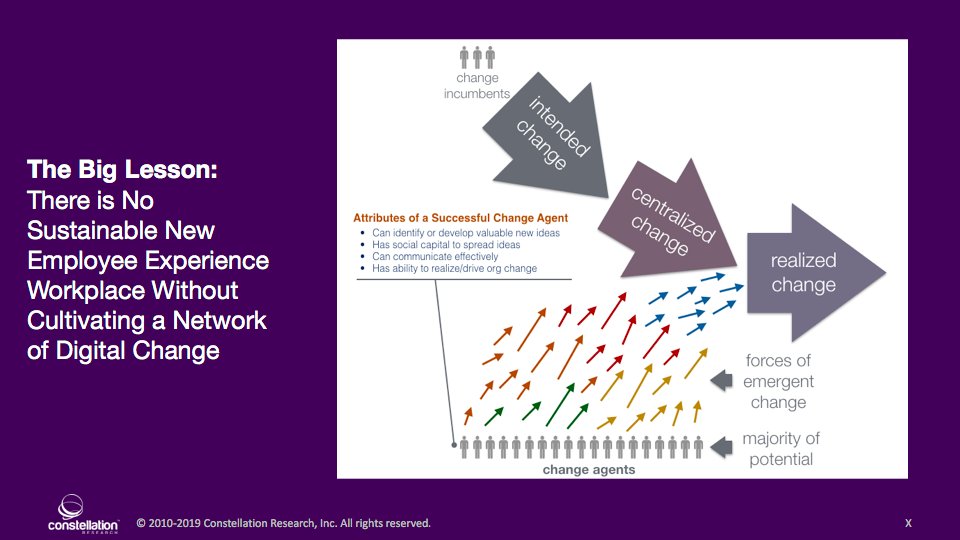 The Big Lesson:
There is No Sustainable New Employee Experience Workplace Without Cultivating a Network of Digital Change

change incumbents

intended change

centralized change

realized change

Attributes of a Successful Change Agent
• Can identify or develop valuable new ideas
• Has social capital to spread ideas
• Can communicate effectively
• Has ability to realize/drive org change

forces of emergent change

majority of potential

change agents

constellation RESEARCH

© 2010-2019 Constellation Research, Inc. All rights reserved.

X